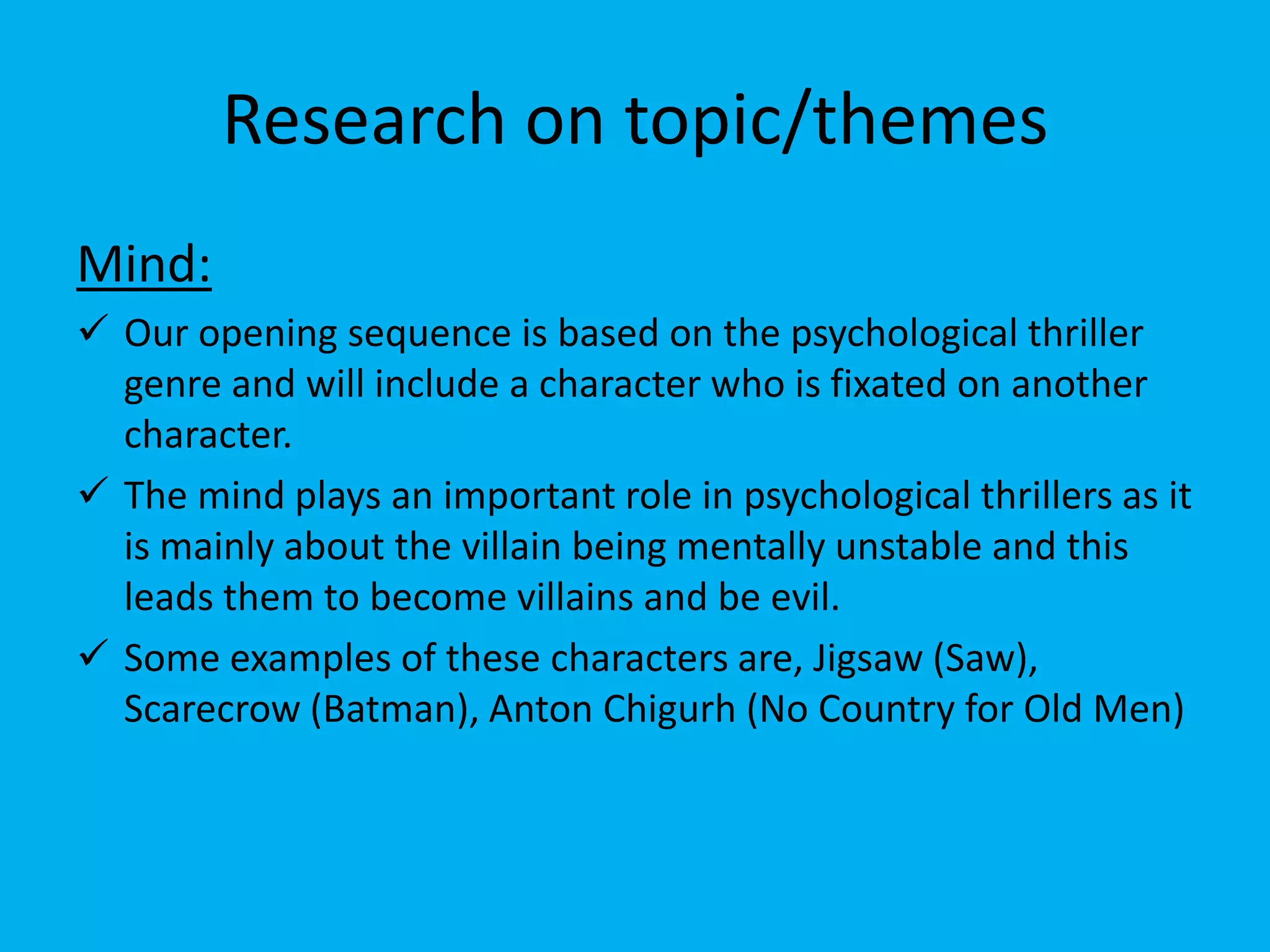 Research on topic/themes

Mind:

✓ Our opening sequence is based on the psychological thriller genre and will include a character who is fixated on another character.

✓ The mind plays an important role in psychological thrillers as it is mainly about the villain being mentally unstable and this leads them to become villains and be evil.

✓ Some examples of these characters are, Jigsaw (Saw), Scarecrow (Batman), Anton Chigurh (No Country for Old Men)